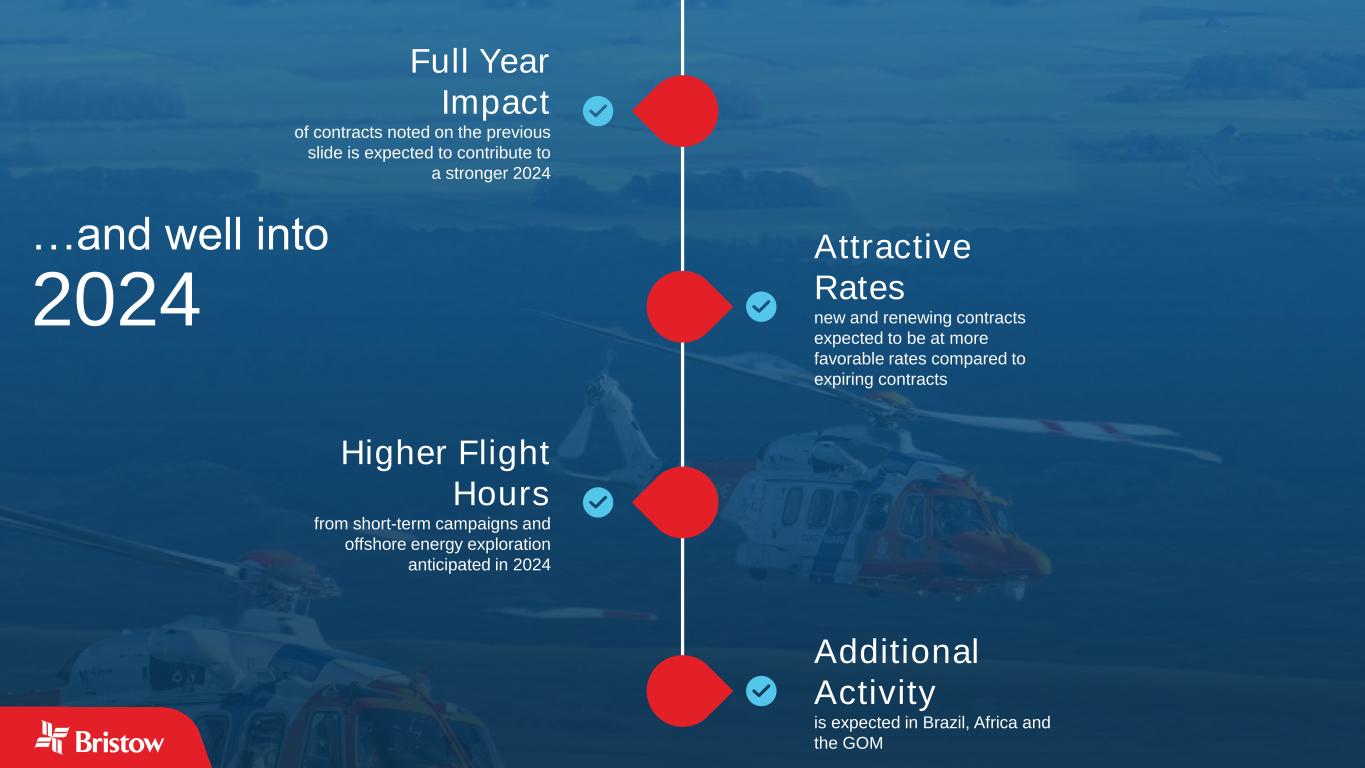 …and well into
2024

Full Year Impact
of contracts noted on the previous slide is expected to contribute to a stronger 2024

Attractive Rates
new and renewing contracts expected to be at more favorable rates compared to expiring contracts

Higher Flight Hours
from short-term campaigns and offshore energy exploration anticipated in 2024

Additional Activity
is expected in Brazil, Africa and the GOM

Bristow